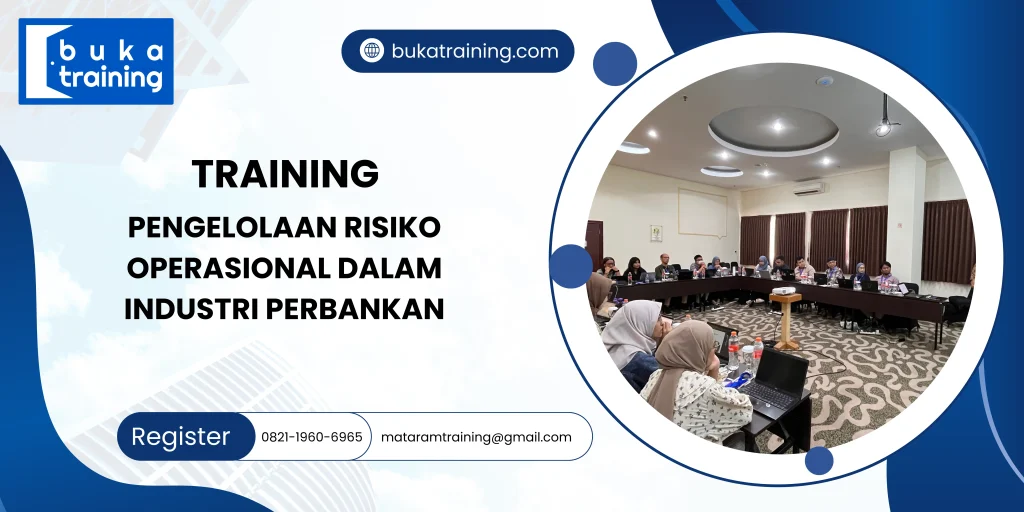 buka training

bukatraining.com

TRAINING

PENGELOLAAN RISIKO OPERASIONAL DALAM INDUSTRI PERBANKAN

Register 0821-1960-6965 mataramtraining@gmail.com